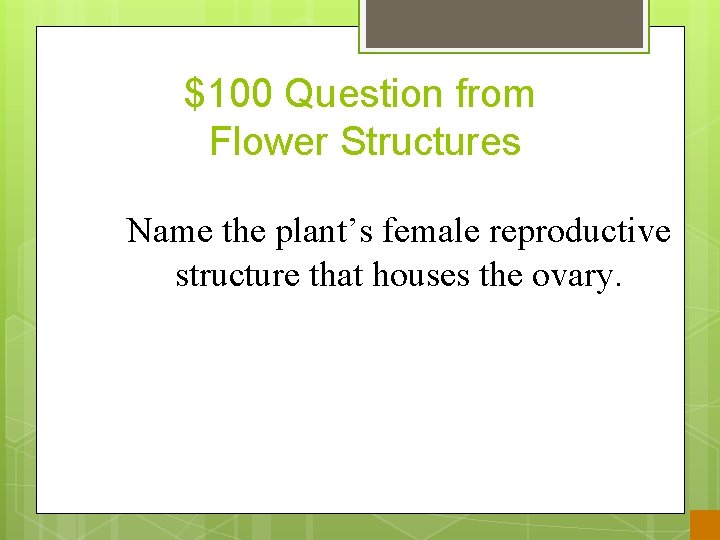 \$100 Question from Flower Structures

Name the plant’s female reproductive structure that houses the ovary.